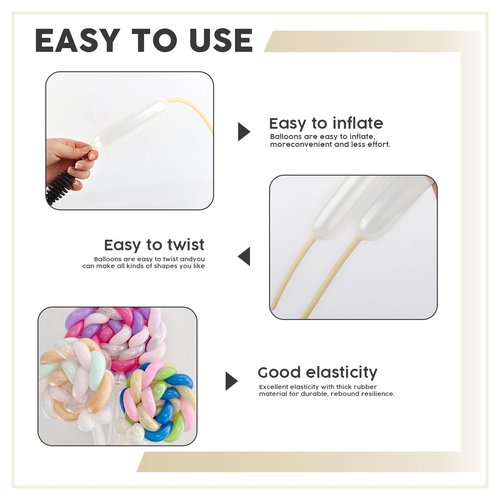 EASY TO USE

Easy to inflate
Balloons are easy to inflate, moreconvenient and less effort.

Easy to twist
Balloons are easy to twist andyou can make all kinds of shapes you like

Good elasticity
Excellent elasticity with thick rubber material for durable, rebound resilience.